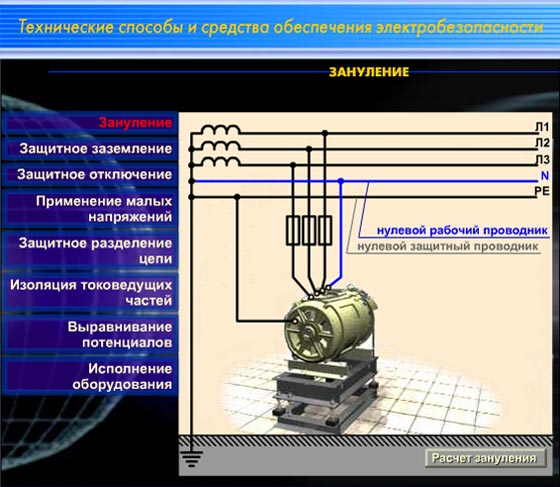 Технические способы и средства обеспечения электробезопасности

ЗАНУЛЕНИЕ

Зануление

Защитное заземление

Защитное отключение

Применение малых напряжений

Защитное разделение цепи

Изоляция токоведущих частей

Выравнивание потенциалов

Исполнение оборудования

Л1
Л2
Л3
N
PE

нулевой рабочий проводник
нулевой защитный проводник

Расчет зануления